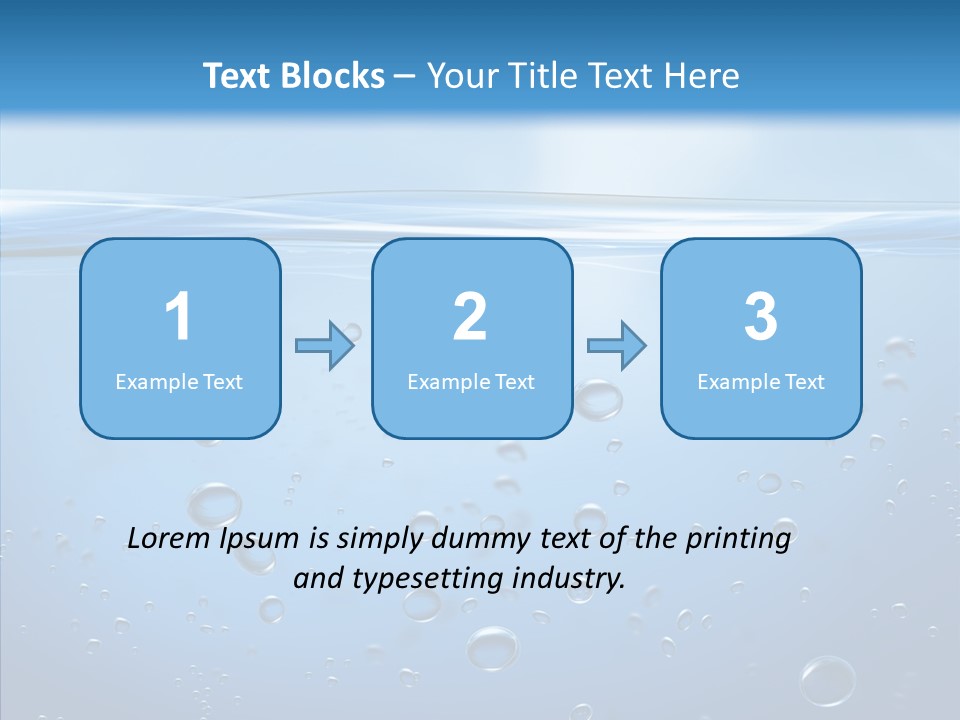 Text Blocks – Your Title Text Here

1
Example Text

2
Example Text

3
Example Text

Lorem Ipsum is simply dummy text of the printing and typesetting industry.